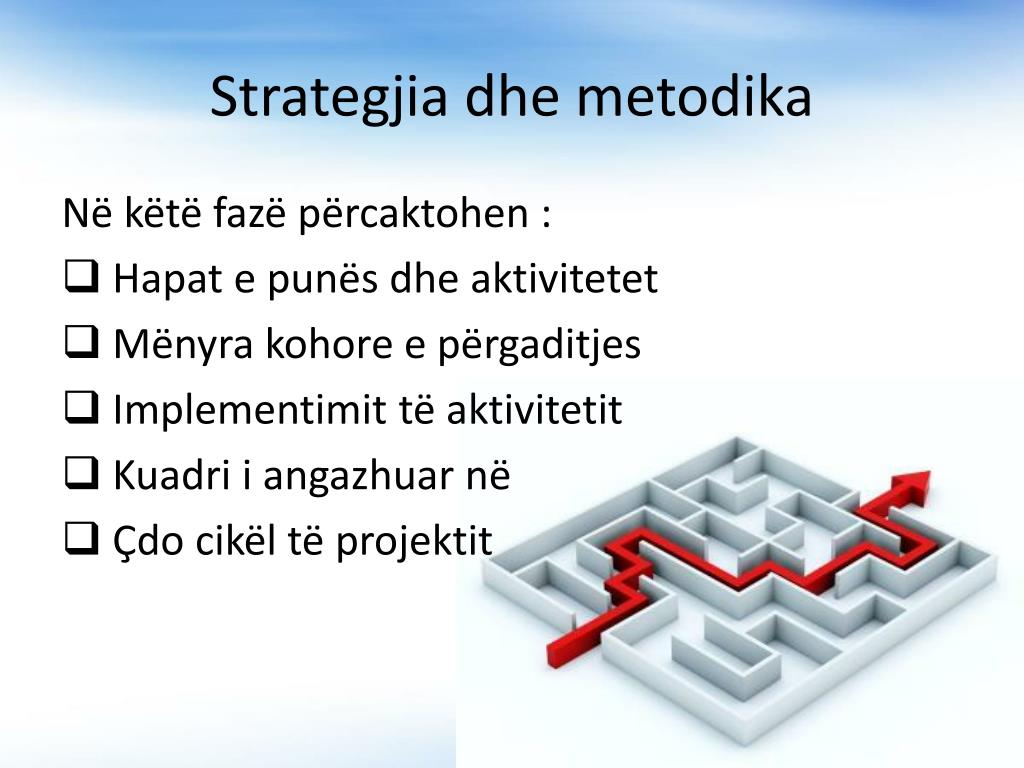 Strategjia dhe metodika

Në këtë fazë përcaktohen :

❑ Hapat e punës dhe aktivitetet

❑ Mënyra kohore e përgaditjes

❑ Implementimit të aktivitetit

❑ Kuadri i angazhuar në

❑ Çdo cikël të projektit